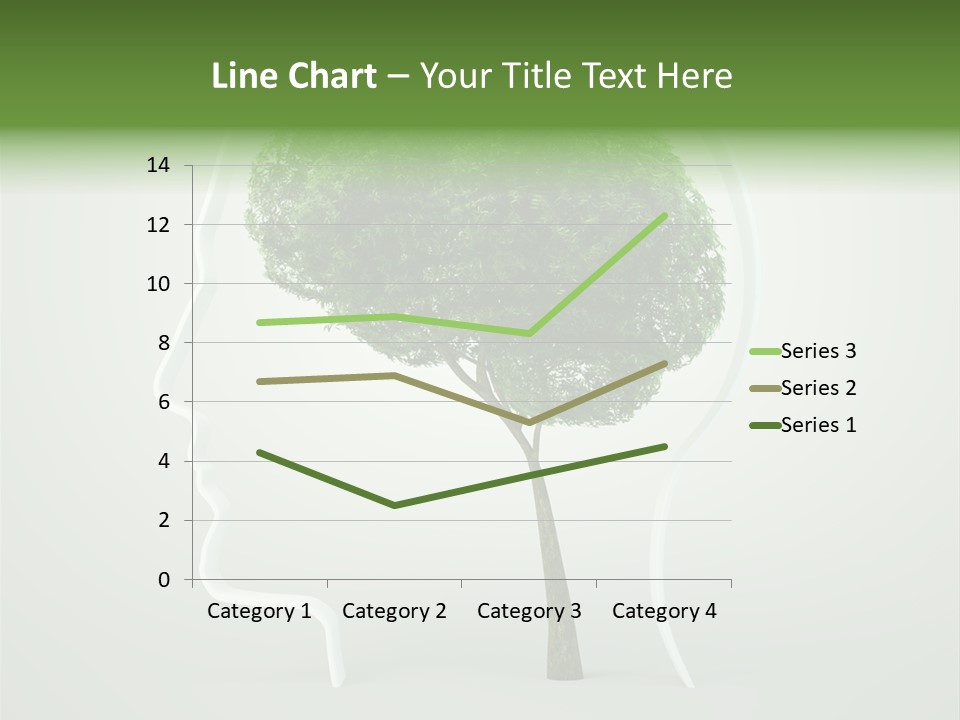 Line Chart – Your Title Text Here

14
12
10
8
6
4
2
0

Category 1
Category 2
Category 3
Category 4

Series 3
Series 2
Series 1